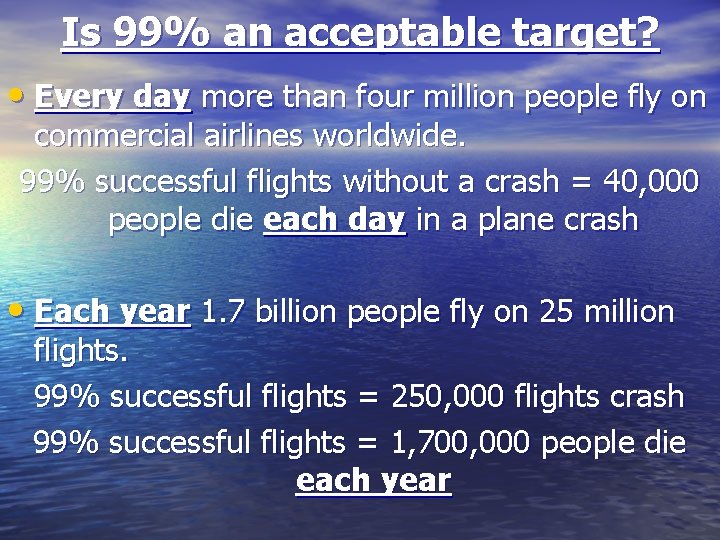 Is 99% an acceptable target?

• Every day more than four million people fly on commercial airlines worldwide.

99% successful flights without a crash = 40,000 people die each day in a plane crash

• Each year 1.7 billion people fly on 25 million flights.

99% successful flights = 250,000 flights crash

99% successful flights = 1,700,000 people die each year